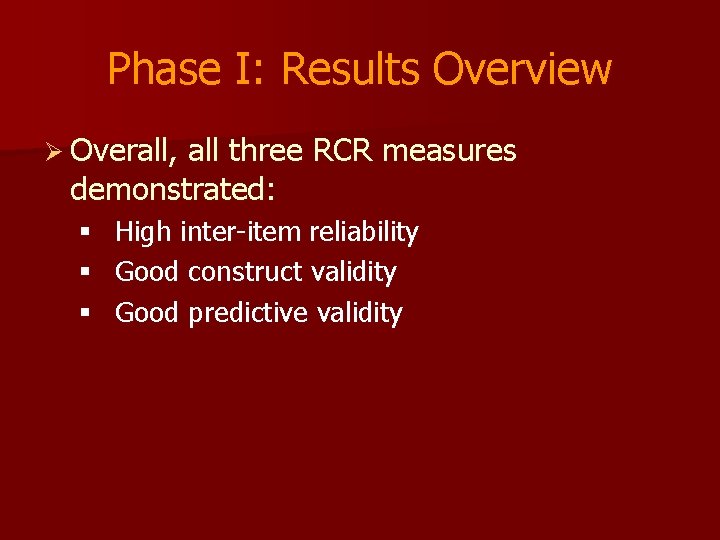 Phase I: Results Overview

➢ Overall, all three RCR measures demonstrated:

▪ High inter-item reliability
▪ Good construct validity
▪ Good predictive validity